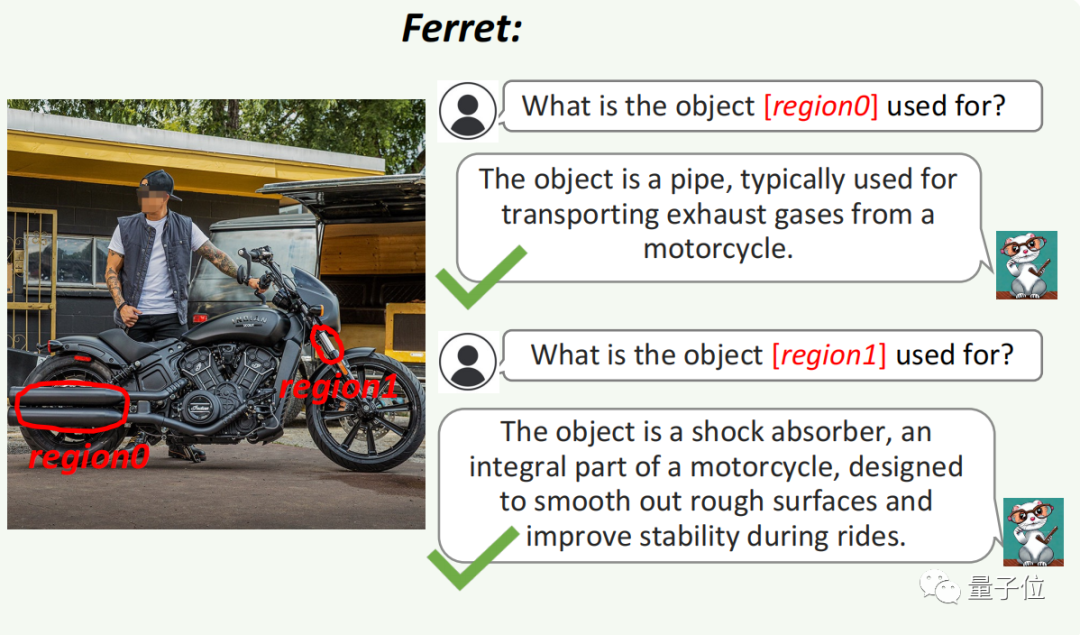 Ferret:

region1

region0

What is the object [region0] used for?

The object is a pipe, typically used for transporting exhaust gases from a motorcycle.

What is the object [region1] used for?

The object is a shock absorber, an integral part of a motorcycle, designed to smooth out rough surfaces and improve stability during rides.

量子位